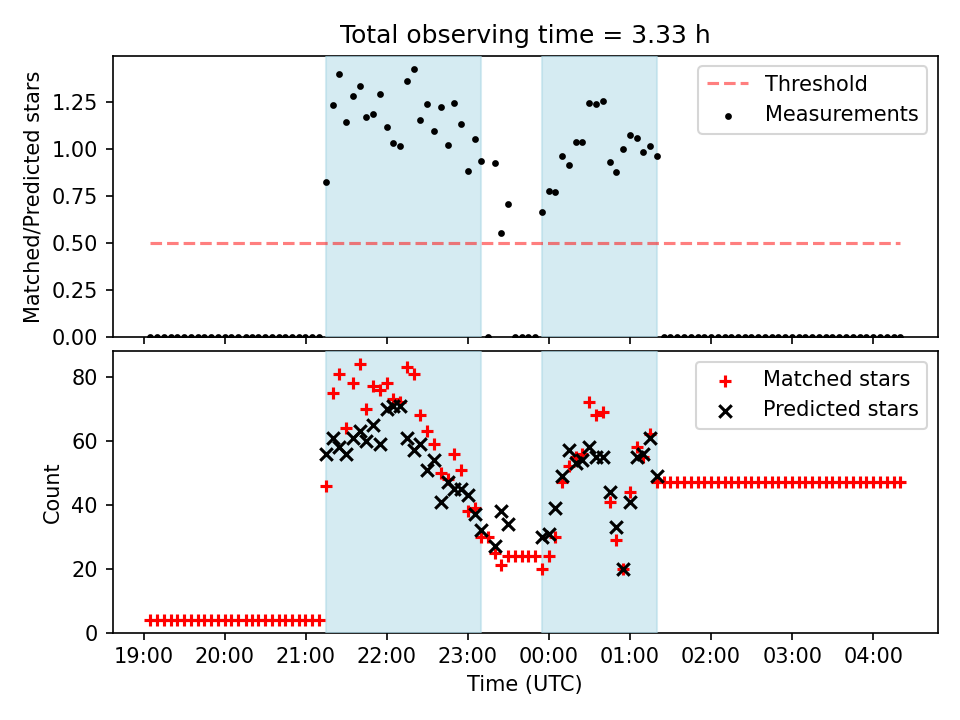 Total observing time = 3.33 h

Matched/Predicted stars

1.25
1.00
0.75
0.50
0.25
0.00

Threshold
Measurements

Count

80
60
40
20
0

Matched stars
Predicted stars

19:00 20:00 21:00 22:00 23:00 00:00 01:00 02:00 03:00 04:00

Time (UTC)